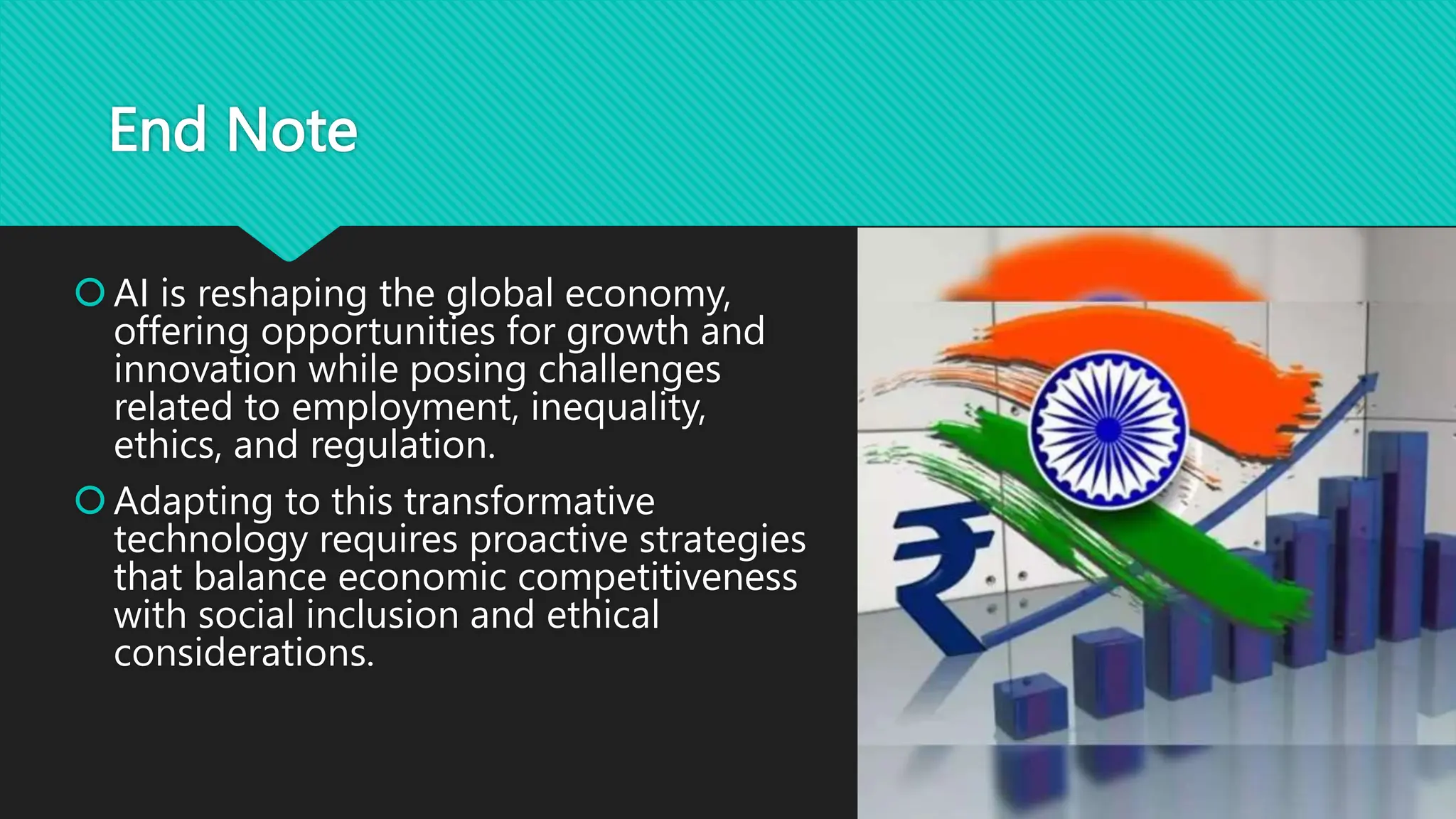 End Note

AI is reshaping the global economy, offering opportunities for growth and innovation while posing challenges related to employment, inequality, ethics, and regulation.

Adapting to this transformative technology requires proactive strategies that balance economic competitiveness with social inclusion and ethical considerations.

₹